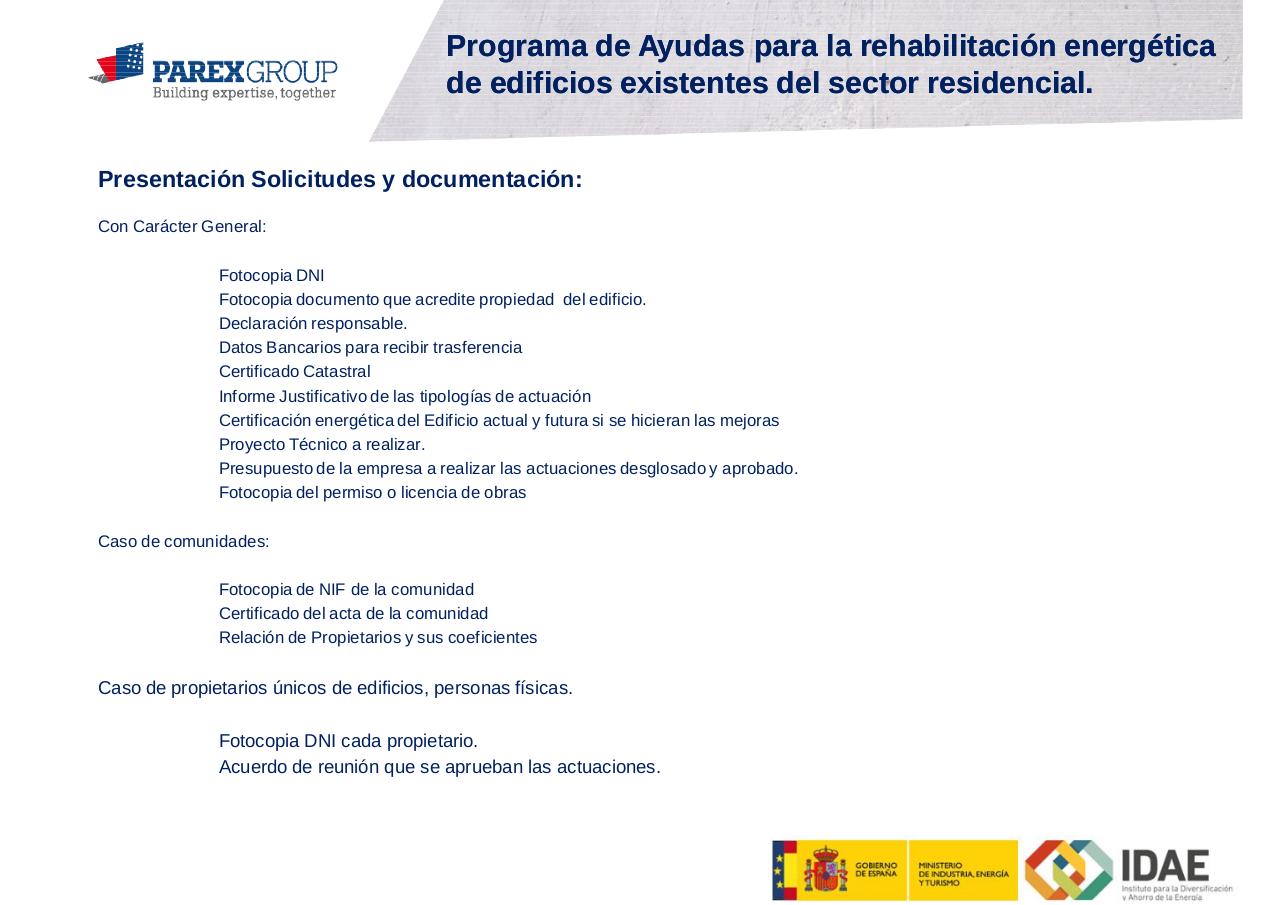 PAREXGROUP
Building expertise, together

Programa de Ayudas para la rehabilitación energética de edificios existentes del sector residencial.

Presentación Solicitudes y documentación:

Con Carácter General:

Fotocopia DNI
Fotocopia documento que acredite propiedad del edificio.
Declaración responsable.
Datos Bancarios para recibir trasferencia
Certificado Catastral
Informe Justificativo de las tipologías de actuación
Certificación energética del Edificio actual y futura si se hicieran las mejoras
Proyecto Técnico a realizar.
Presupuesto de la empresa a realizar las actuaciones desglosado y aprobado.
Fotocopia del permiso o licencia de obras

Caso de comunidades:

Fotocopia de NIF de la comunidad
Certificado del acta de la comunidad
Relación de Propietarios y sus coeficientes

Caso de propietarios únicos de edificios, personas físicas.

Fotocopia DNI cada propietario.
Acuerdo de reunión que se aprueban las actuaciones.

GOBIERNO DE ESPAÑA
MINISTERIO DE INDUSTRIA, ENERGÍA Y TURISMO
IDAE
Instituto para la Diversificación y Ahorro de la Energía